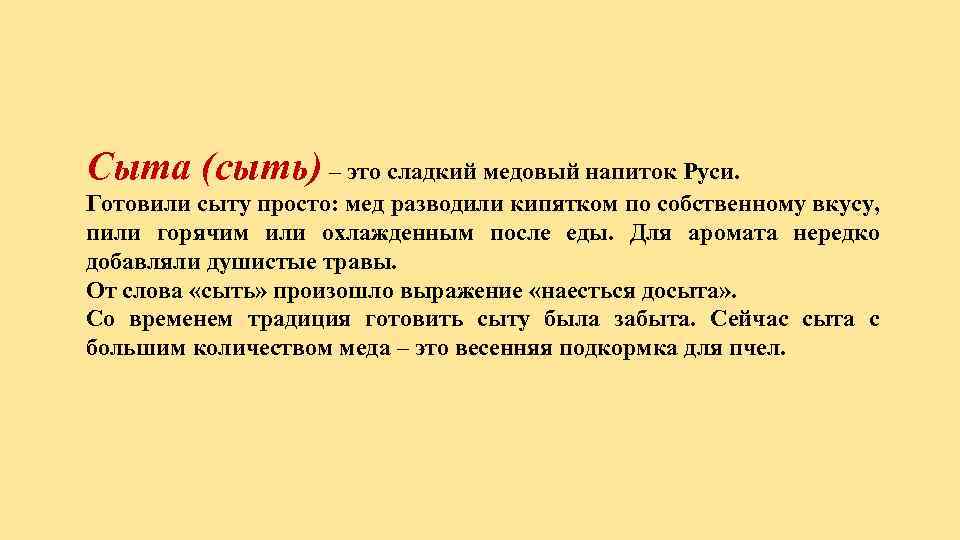 Сыта (сыть) – это сладкий медовый напиток Руси.
Готовили сыту просто: мед разводили кипятком по собственному вкусу, пили горячим или охлажденным после еды. Для аромата нередко добавляли душистые травы.
От слова «сыть» произошло выражение «наесться досыта».
Со временем традиция готовить сыту была забыта. Сейчас сыта с большим количеством меда – это весенняя подкормка для пчел.